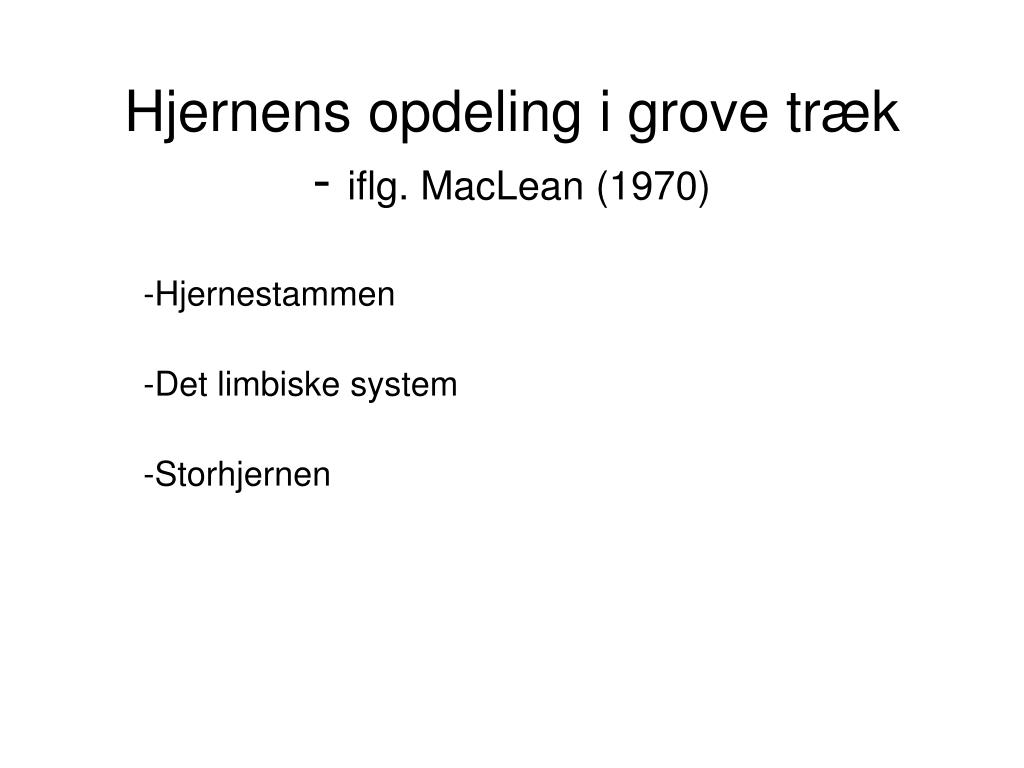 Hjernens opdeling i grove træk
- iflg. MacLean (1970)

-Hjernestammen

-Det limbiske system

-Storhjernen